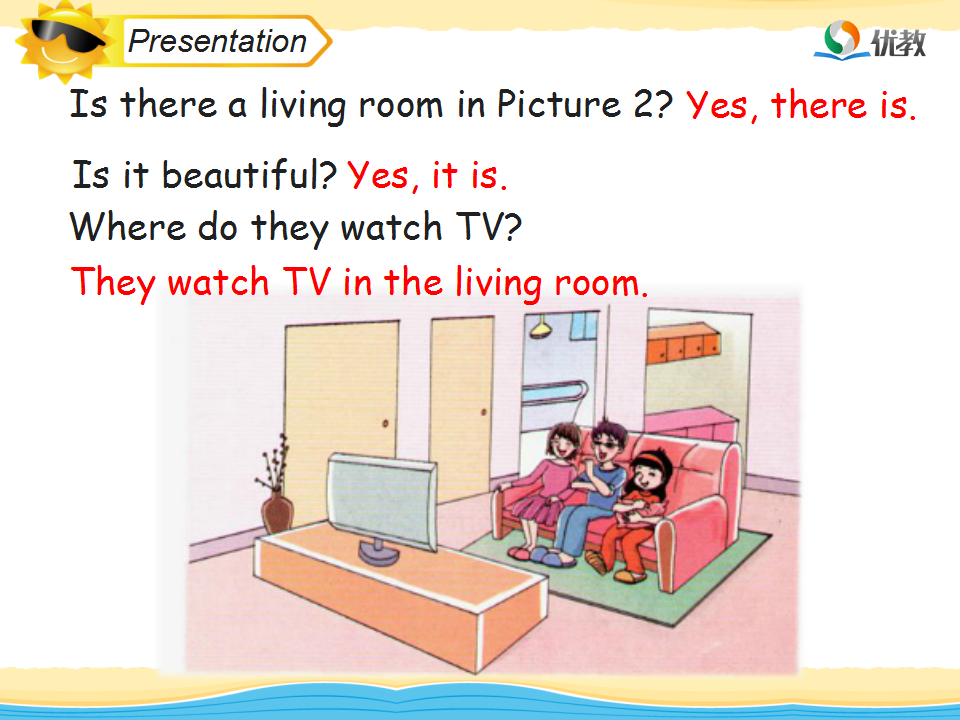 Presentation

优教

Is there a living room in Picture 2? Yes, there is.

Is it beautiful? Yes, it is.

Where do they watch TV?

They watch TV in the living room.